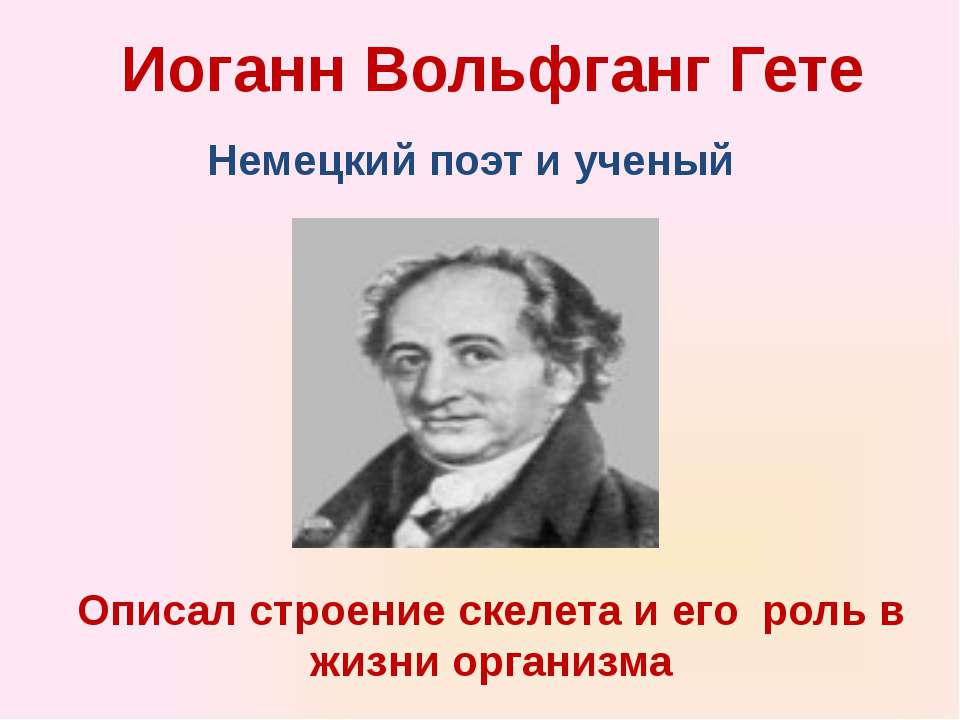 Иоганн Вольфганг Гете

Немецкий поэт и ученый

Описал строение скелета и его роль в жизни организма